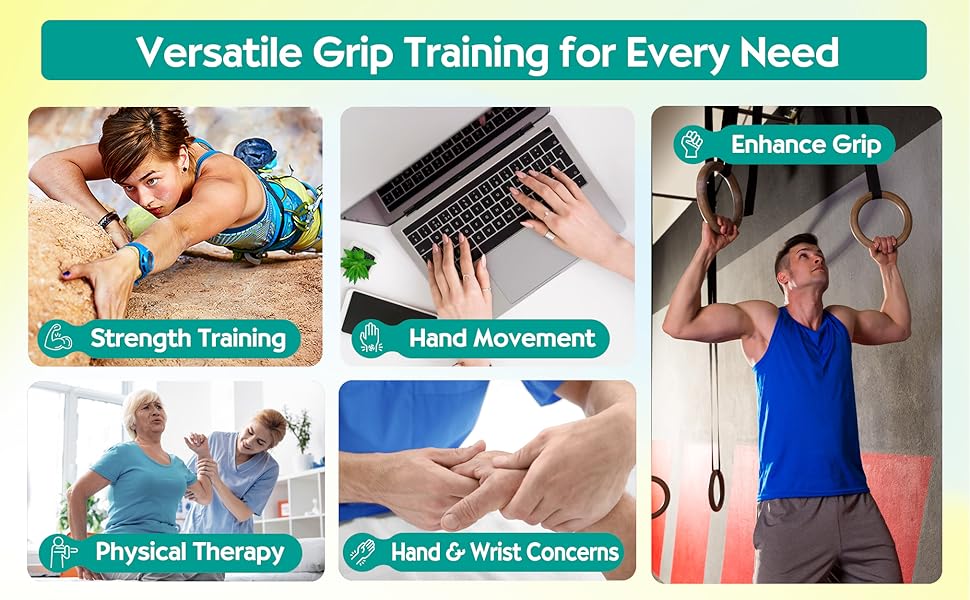 Versatile Grip Training for Every Need

Strength Training

Hand Movement

Enhance Grip

Physical Therapy

Hand & Wrist Concerns